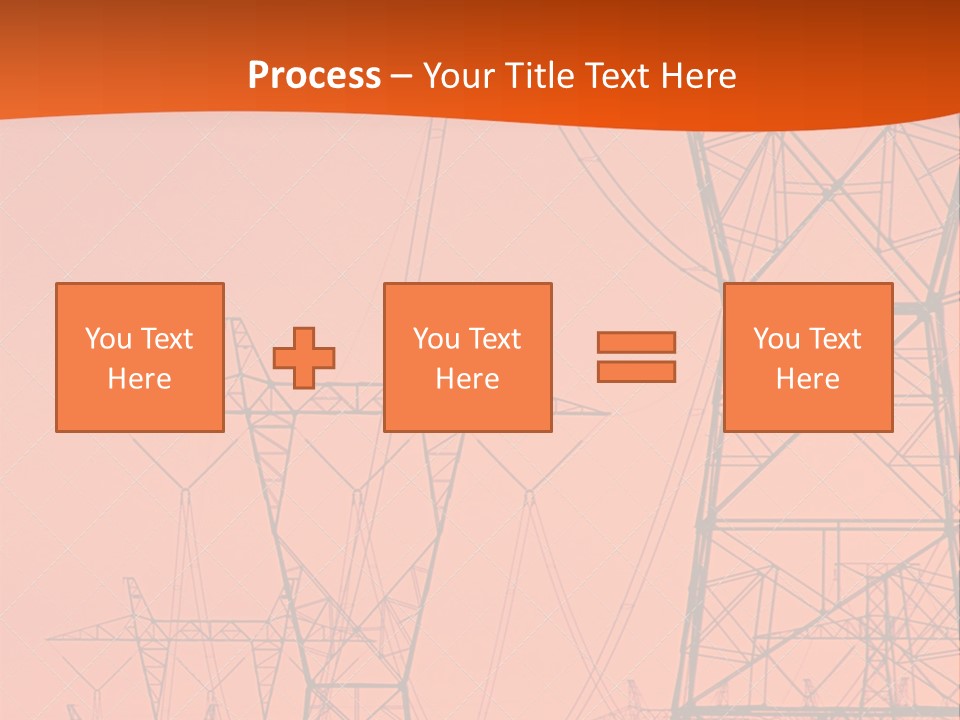 Process – Your Title Text Here

You Text Here

You Text Here

You Text Here